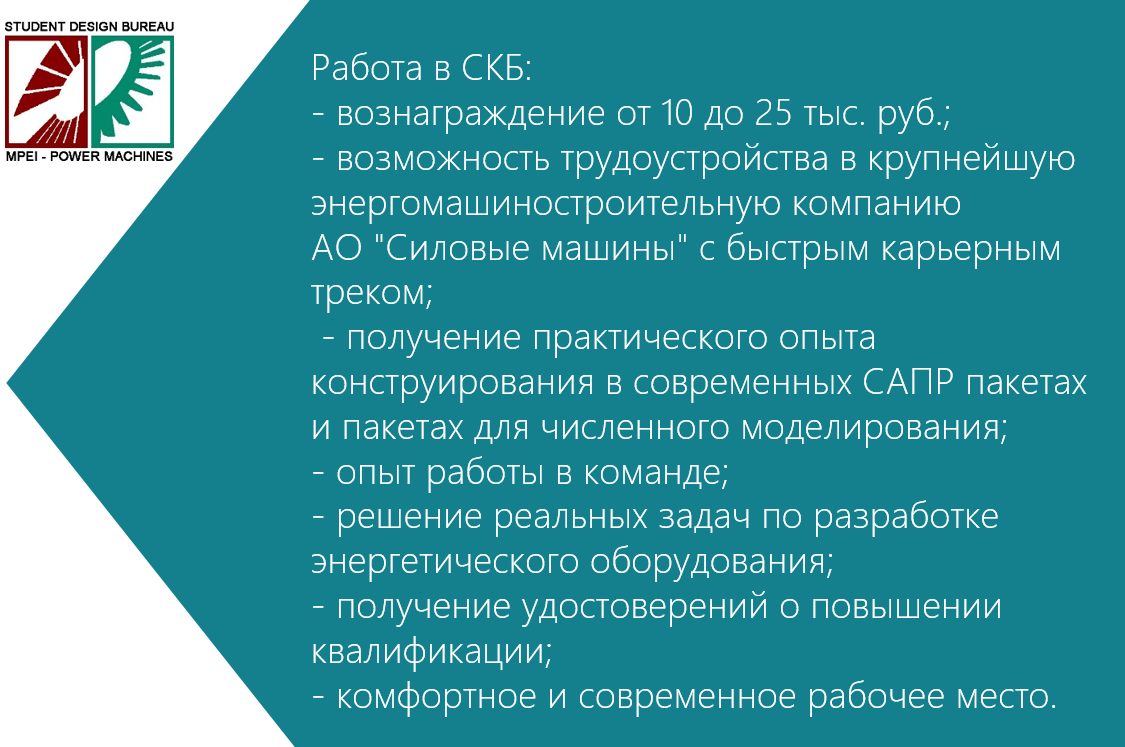 STUDENT DESIGN BUREAU
MPEI - POWER MACHINES

Работа в СКБ:
- вознаграждение от 10 до 25 тыс. руб.;
- возможность трудоустройства в крупнейшую энергомашиностроительную компанию АО "Силовые машины" с быстрым карьерным треком;
- получение практического опыта конструирования в современных САПР пакетах и пакетах для численного моделирования;
- опыт работы в команде;
- решение реальных задач по разработке энергетического оборудования;
- получение удостоверений о повышении квалификации;
- комфортное и современное рабочее место.